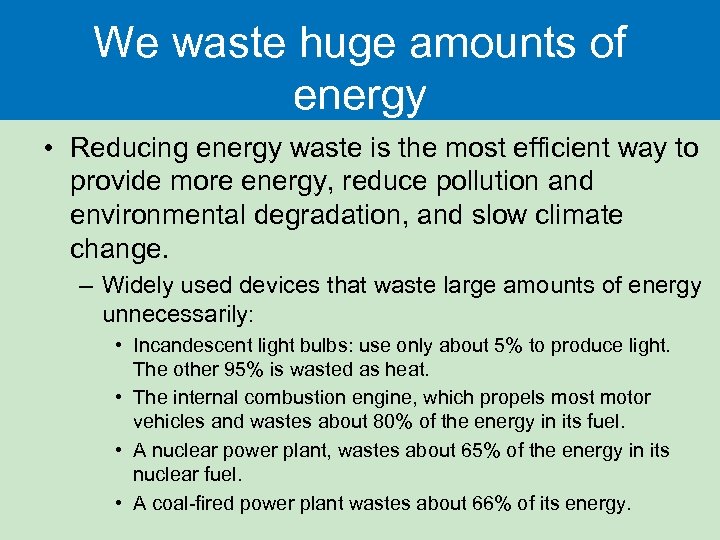 We waste huge amounts of energy

• Reducing energy waste is the most efficient way to provide more energy, reduce pollution and environmental degradation, and slow climate change.

– Widely used devices that waste large amounts of energy unnecessarily:

• Incandescent light bulbs: use only about 5% to produce light. The other 95% is wasted as heat.

• The internal combustion engine, which propels most motor vehicles and wastes about 80% of the energy in its fuel.

• A nuclear power plant, wastes about 65% of the energy in its nuclear fuel.

• A coal-fired power plant wastes about 66% of its energy.